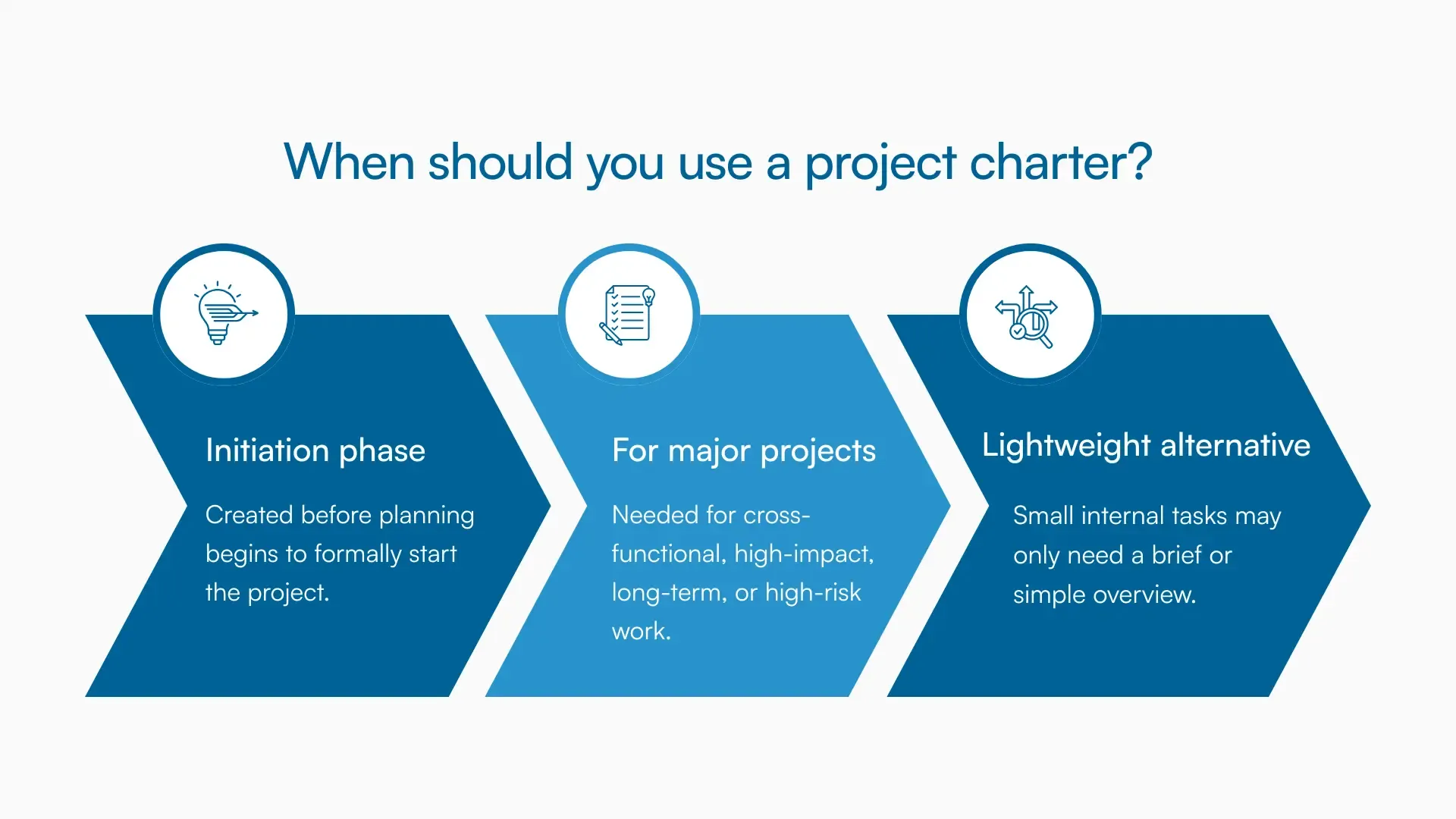 When should you use a project charter?

Initiation phase

Created before planning begins to formally start the project.

For major projects

Needed for cross-functional, high-impact, long-term, or high-risk work.

Lightweight alternative

Small internal tasks may only need a brief or simple overview.